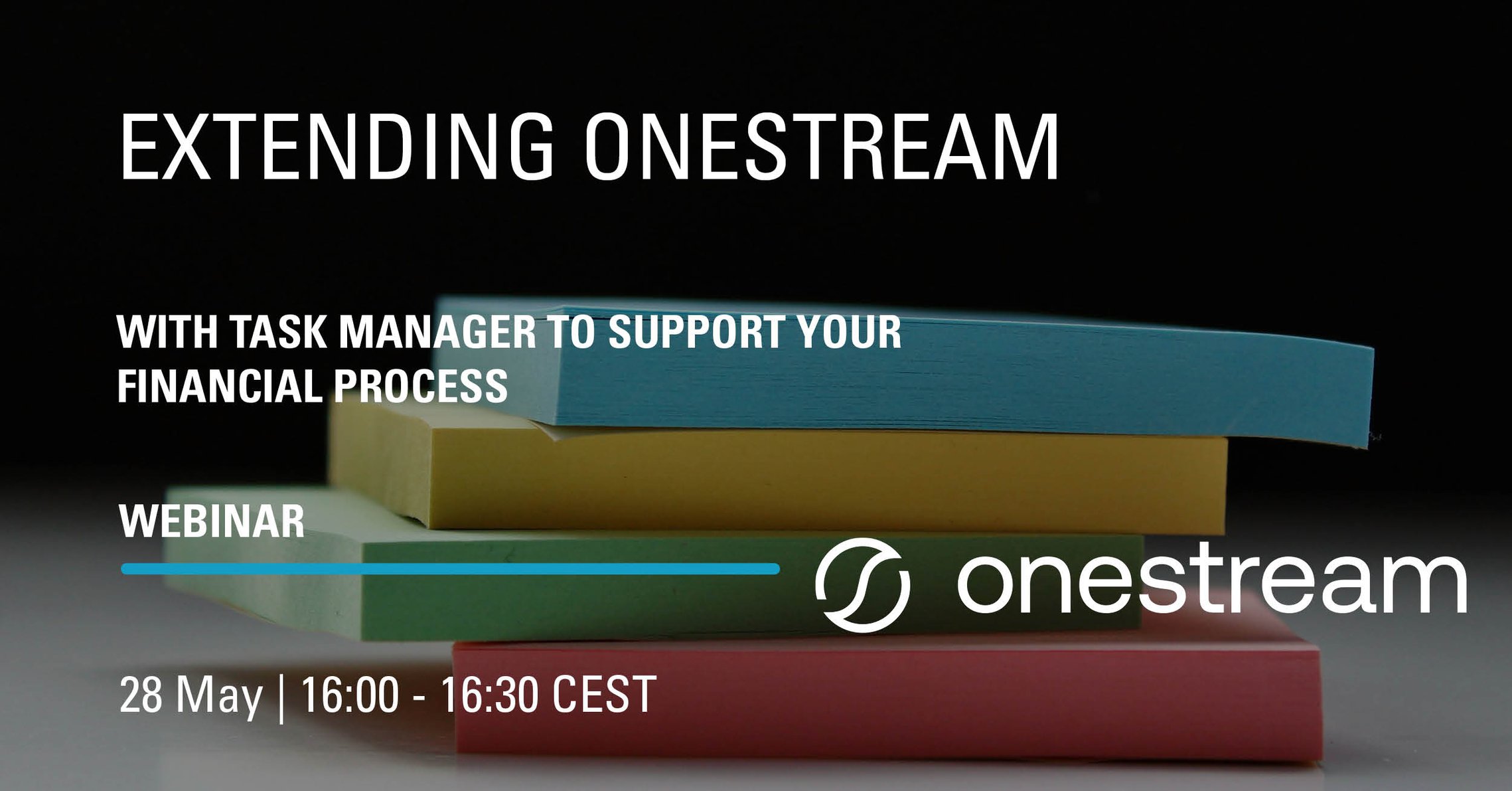 EXTENDING ONESTREAM

WITH TASK MANAGER TO SUPPORT YOUR FINANCIAL PROCESS

WEBINAR

onestream

28 May | 16:00 - 16:30 CEST